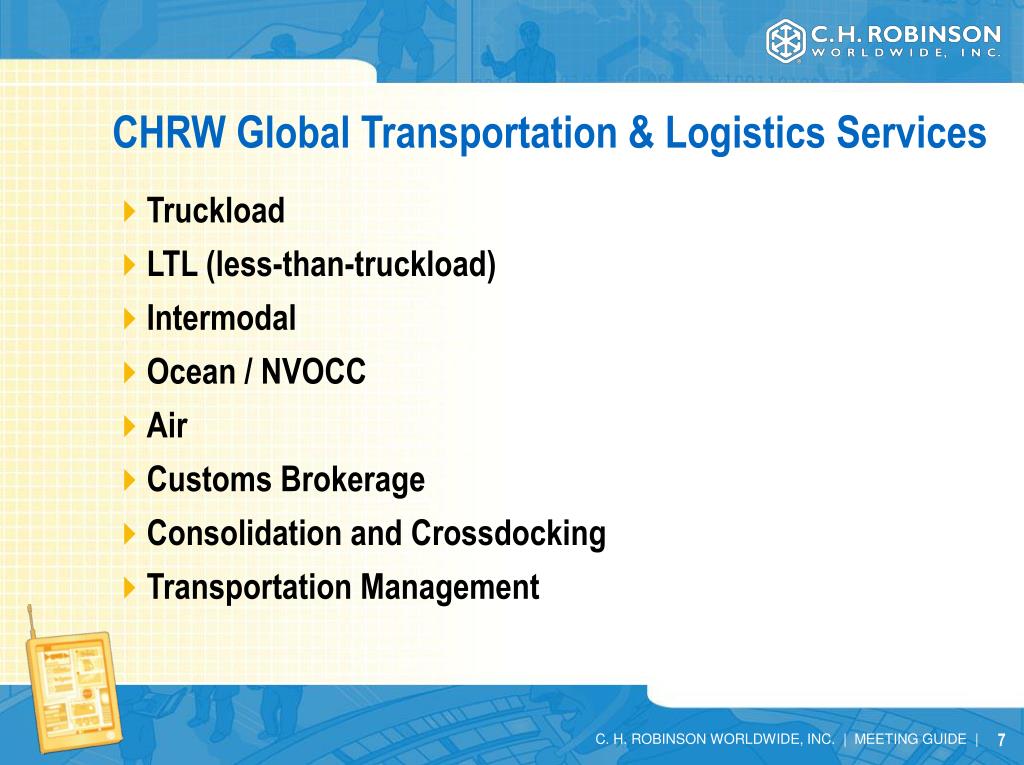 C.H. ROBINSON
WORLDWIDE, INC.

CHRW Global Transportation & Logistics Services

Truckload
LTL (less-than-truckload)
Intermodal
Ocean / NVOCC
Air
Customs Brokerage
Consolidation and Crossdocking
Transportation Management

C. H. ROBINSON WORLDWIDE, INC. | MEETING GUIDE | 7